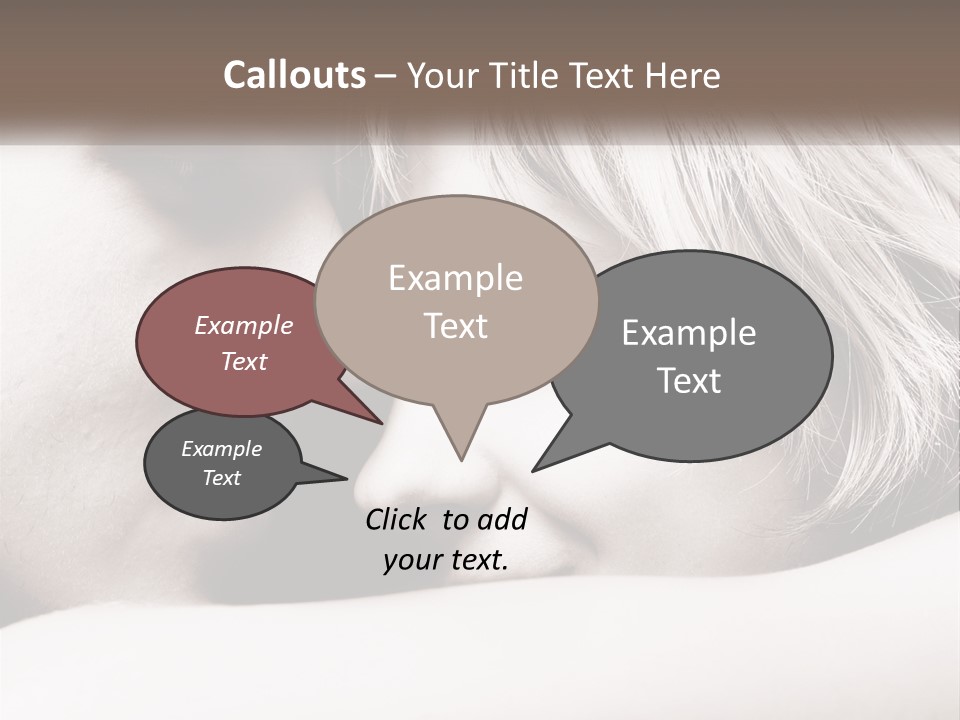 Callouts – Your Title Text Here

Example Text

Example Text

Example Text

Example Text

Click to add your text.